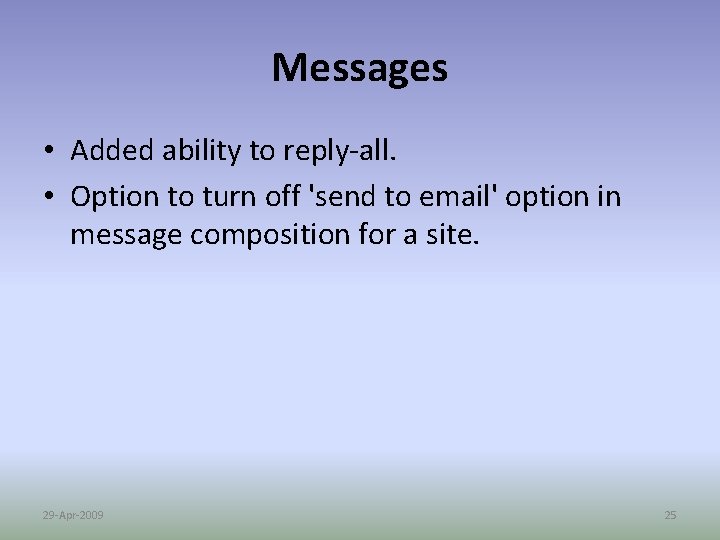 Messages

• Added ability to reply-all.
• Option to turn off 'send to email' option in message composition for a site.

29-Apr-2009

25